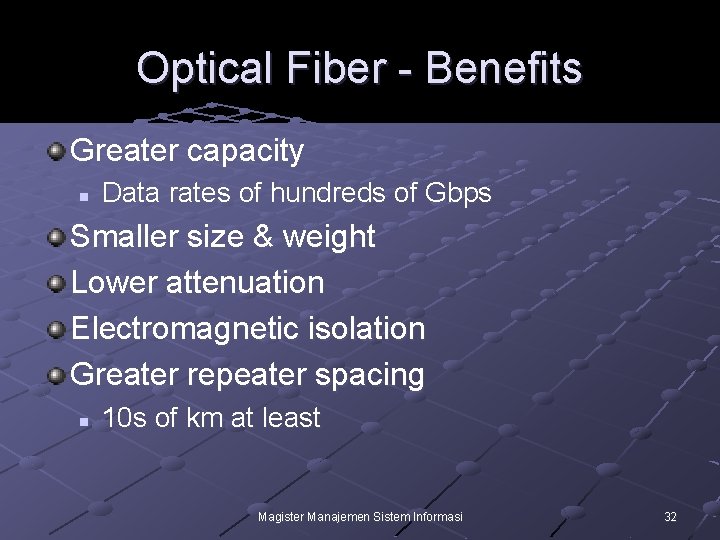 Optical Fiber - Benefits

Greater capacity

Data rates of hundreds of Gbps

Smaller size & weight

Lower attenuation

Electromagnetic isolation

Greater repeater spacing

10s of km at least

Magister Manajemen Sistem Informasi

32